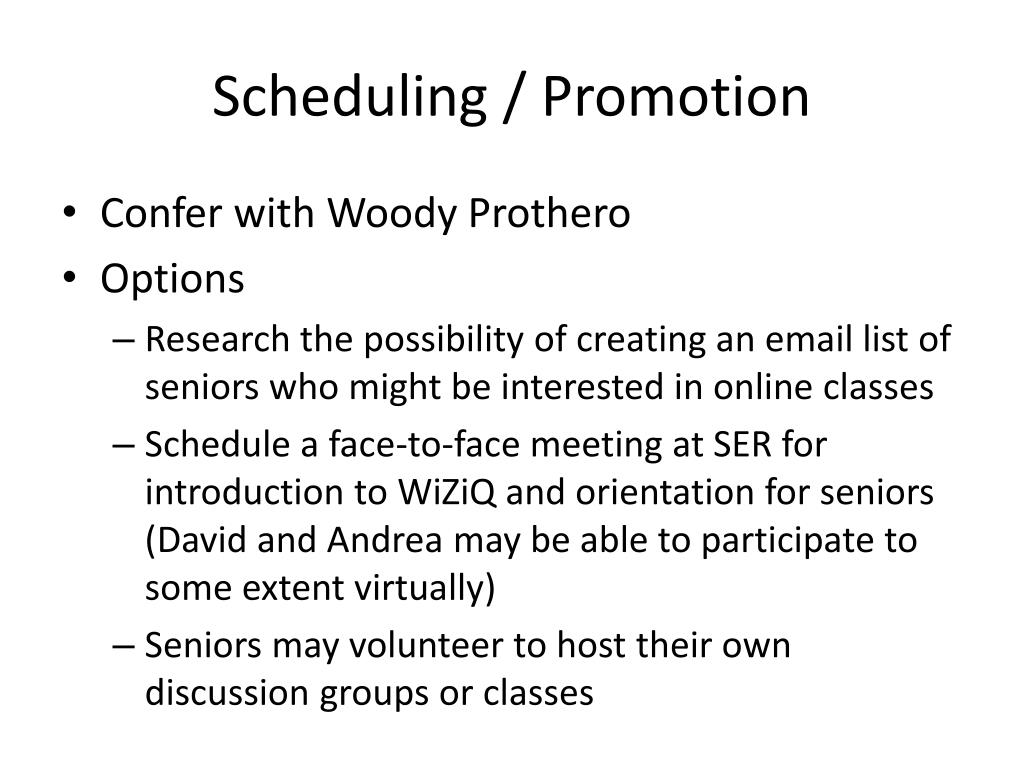 Scheduling / Promotion

• Confer with Woody Prothero
• Options
– Research the possibility of creating an email list of seniors who might be interested in online classes
– Schedule a face-to-face meeting at SER for introduction to WiZiQ and orientation for seniors (David and Andrea may be able to participate to some extent virtually)
– Seniors may volunteer to host their own discussion groups or classes